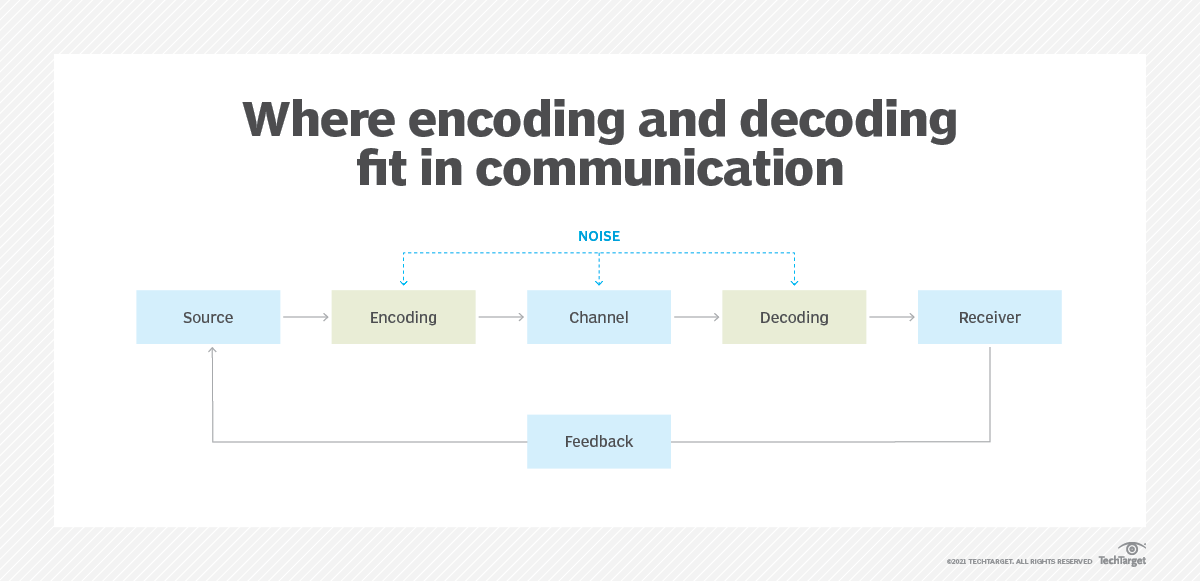 Where encoding and decoding fit in communication

NOISE

Source

Encoding

Channel

Decoding

Receiver

Feedback

©2021 TECHTARGET. ALL RIGHTS RESERVED TechTarget